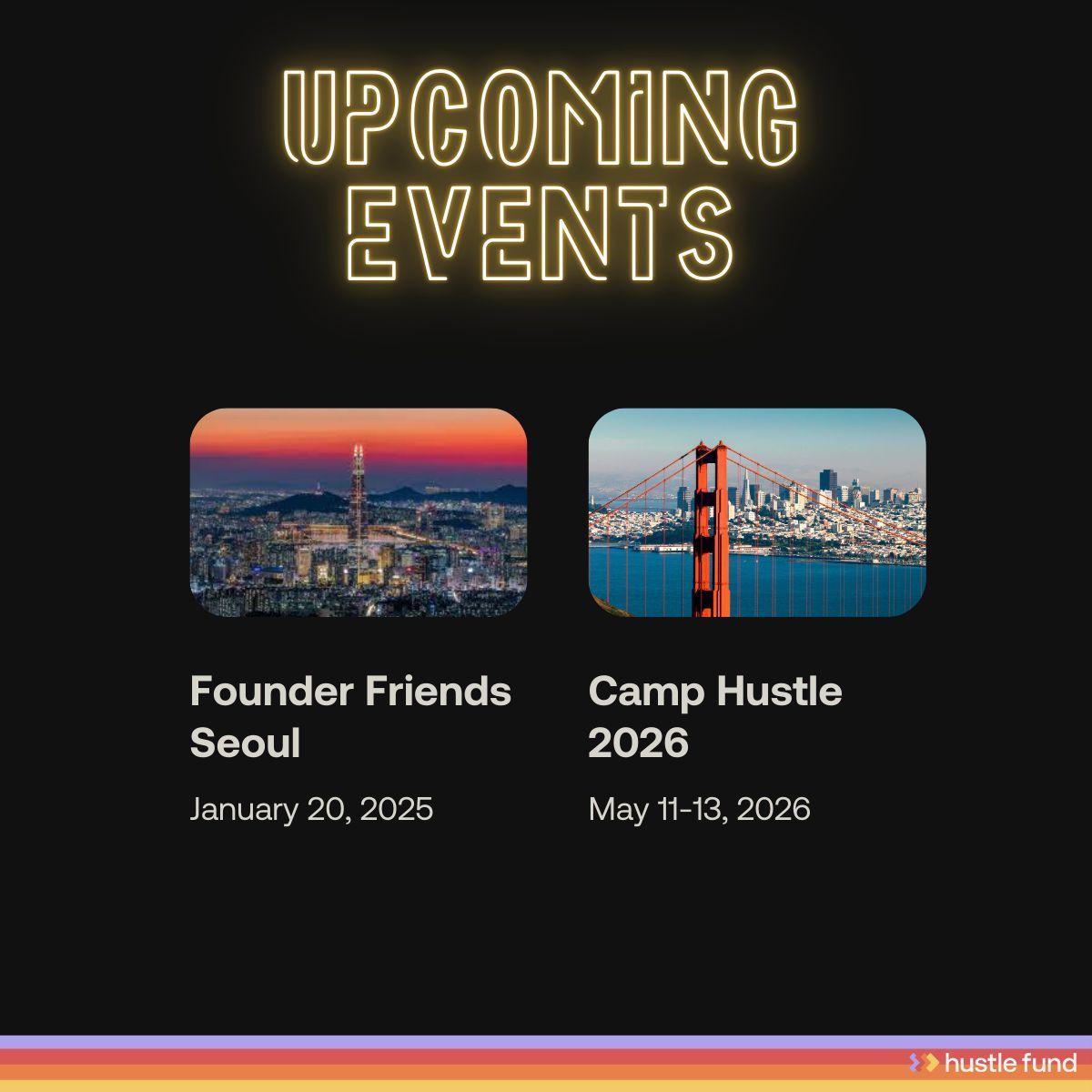 UPCOMING EVENTS

Founder Friends Seoul

January 20, 2025

Camp Hustle 2026

May 11-13, 2026

hustle fund